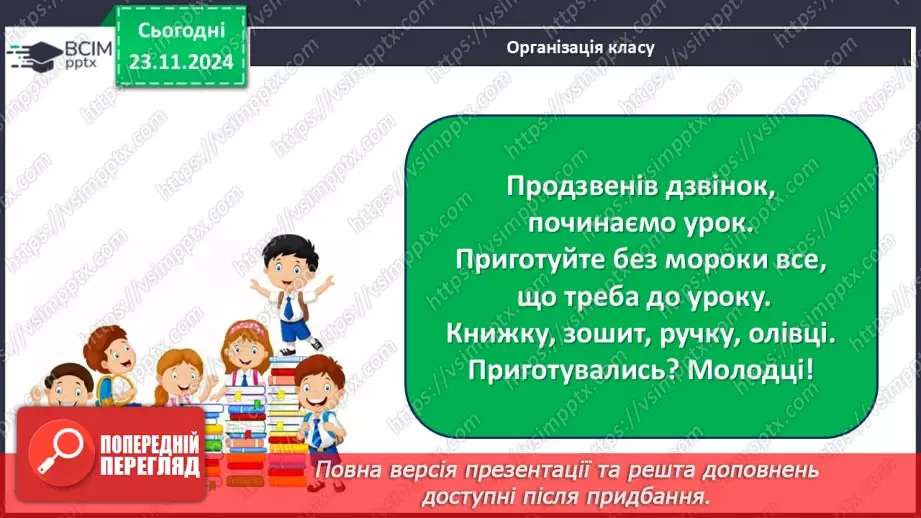 ВСІМ pptx

Сьогодні 23.11.2024

Організація класу

Продзвенів дзвінок, починаємо урок. Приготуйте без мороки все, що треба до уроку. Книжку, зошит, ручку, олівці. Приготувались? Молодці!

ПОПЕРЕДНІЙ ПЕРЕГЛЯД

Повна версія презентації та решта доповнень доступні після придбання.

https://vsimpptx.com